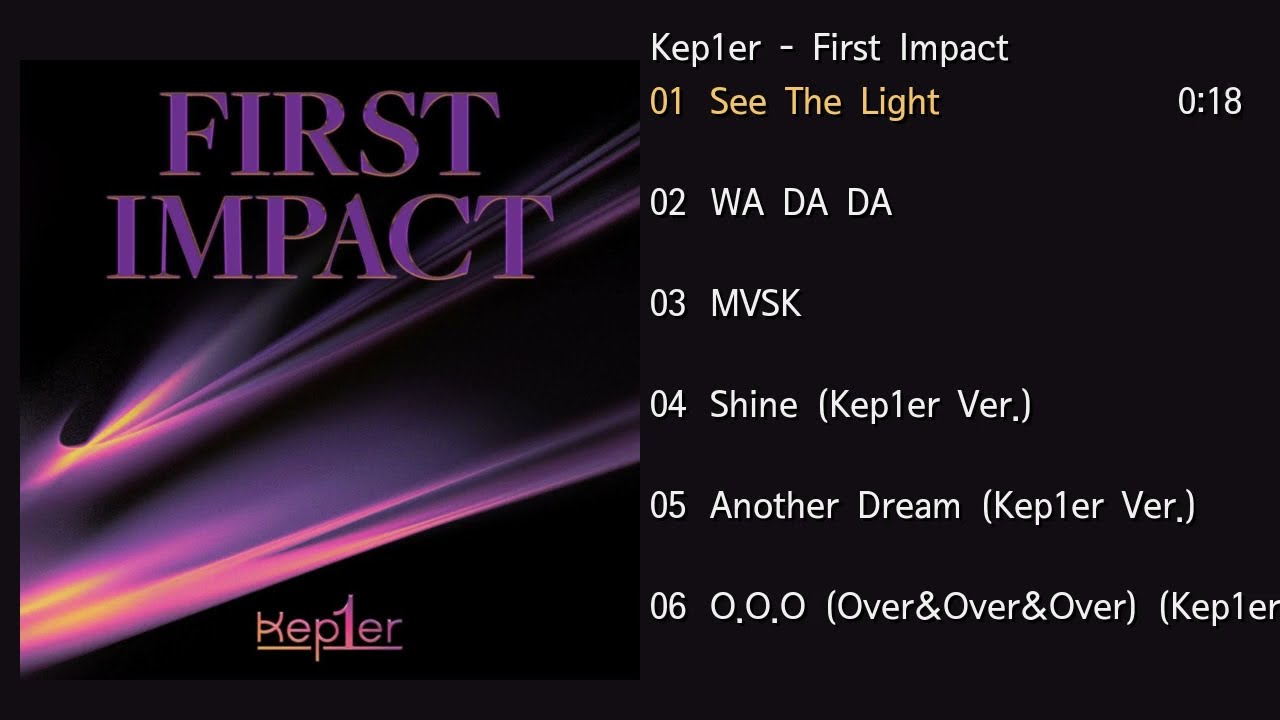 FIRST IMPACT

Kep1er

Kep1er - First Impact

01 See The Light 0:18

02 WA DA DA

03 MVSK

04 Shine (Kep1er Ver.)

05 Another Dream (Kep1er Ver.)

06 O.O.O (Over&Over&Over) (Kep1er